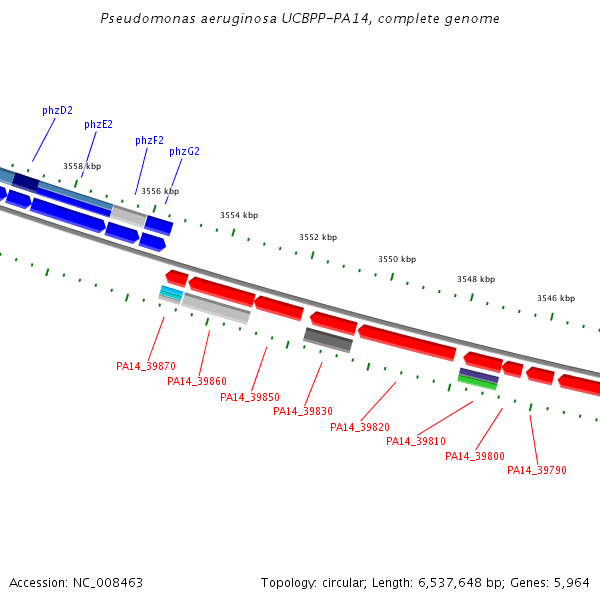 Pseudomonas aeruginosa UCBPP-PA14, complete genome

phzD2
phzE2
phzF2
phzG2
3558 kbp
3556 kbp
3554 kbp
3552 kbp
3550 kbp
3548 kbp
3546 kbp

PA14_39870
PA14_39860
PA14_39850
PA14_39830
PA14_39820
PA14_39810
PA14_39800
PA14_39790

Accession: NC_008463

Topology: circular; Length: 6,537,648 bp; Genes: 5,964